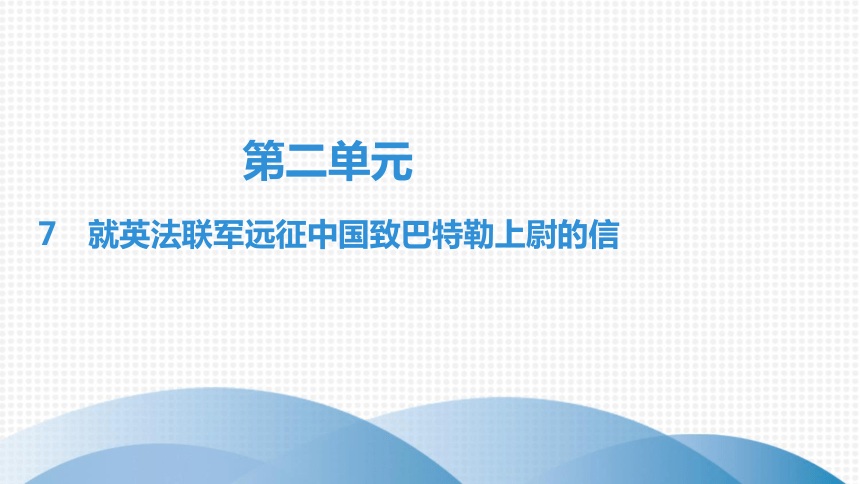 第二单元

7　就英法联军远征中国致巴特勒上尉的信